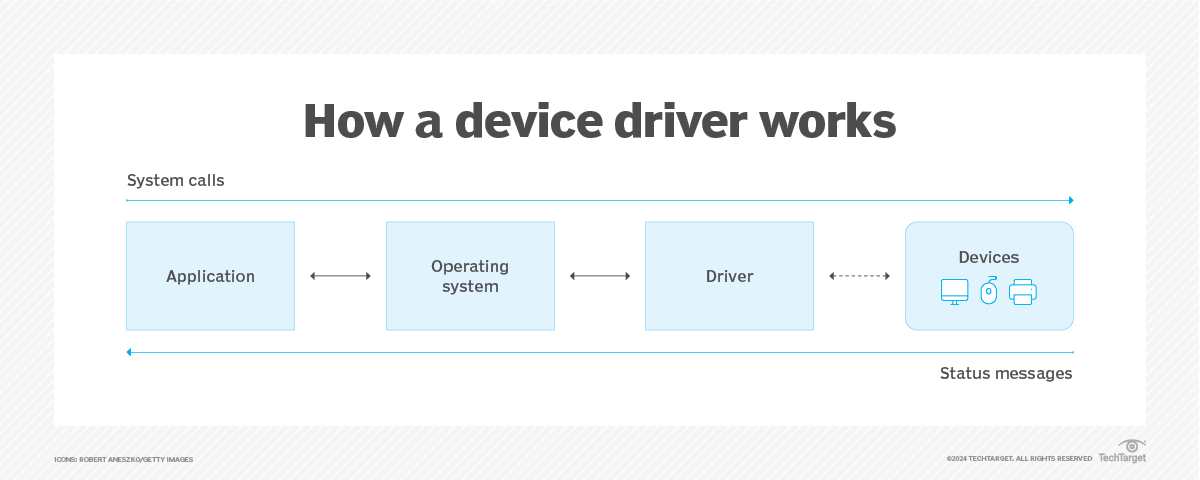 How a device driver works

System calls

Application

Operating system

Driver

Devices

Status messages

ICONS: ROBERT ANESZKO/GETTY IMAGES

©2024 TECHTARGET. ALL RIGHTS RESERVED TechTarget